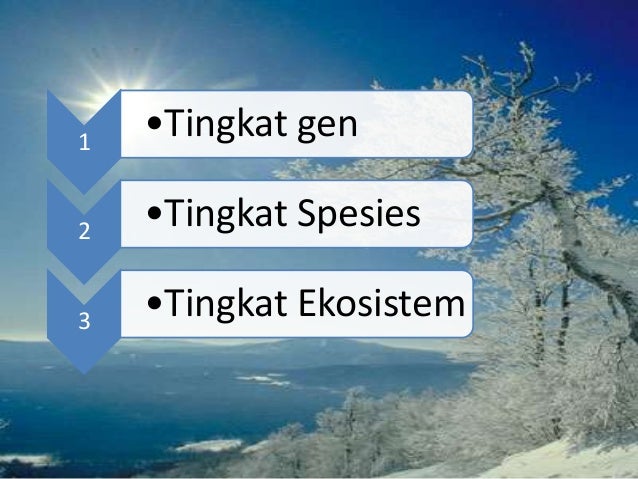 1
•Tingkat gen

2
•Tingkat Spesies

3
•Tingkat Ekosistem